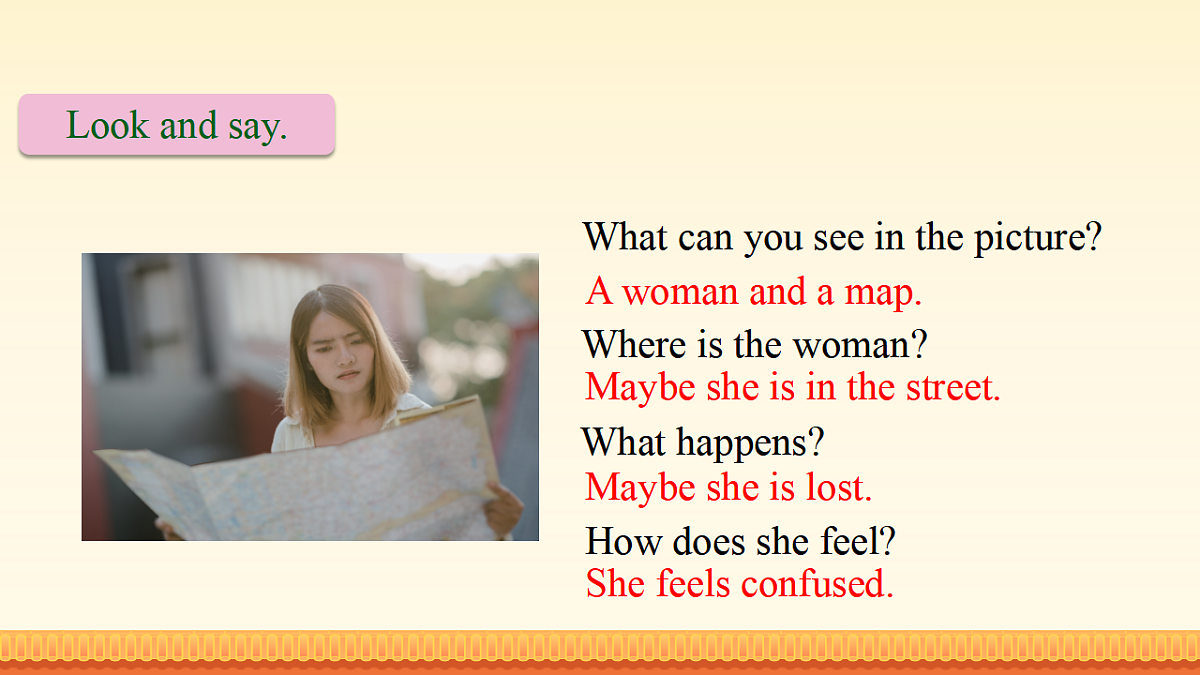 Look and say.

What can you see in the picture?
A woman and a map.
Where is the woman?
Maybe she is in the street.
What happens?
Maybe she is lost.
How does she feel?
She feels confused.